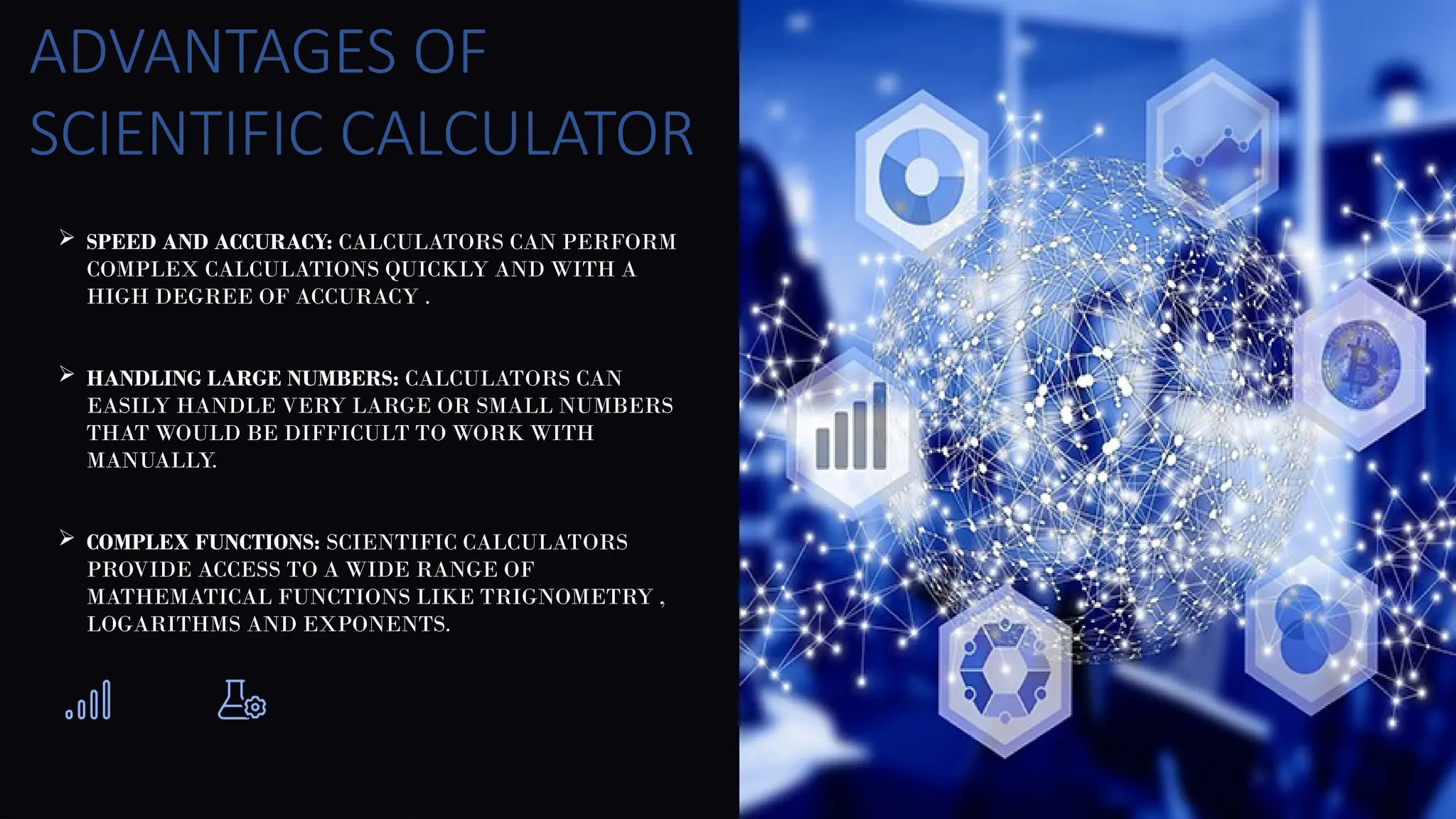 ADVANTAGES OF SCIENTIFIC CALCULATOR

➢ SPEED AND ACCURACY: CALCULATORS CAN PERFORM COMPLEX CALCULATIONS QUICKLY AND WITH A HIGH DEGREE OF ACCURACY .

➢ HANDLING LARGE NUMBERS: CALCULATORS CAN EASILY HANDLE VERY LARGE OR SMALL NUMBERS THAT WOULD BE DIFFICULT TO WORK WITH MANUALLY.

➢ COMPLEX FUNCTIONS: SCIENTIFIC CALCULATORS PROVIDE ACCESS TO A WIDE RANGE OF MATHEMATICAL FUNCTIONS LIKE TRIGNOMETRY , LOGARITHMS AND EXPONENTS.